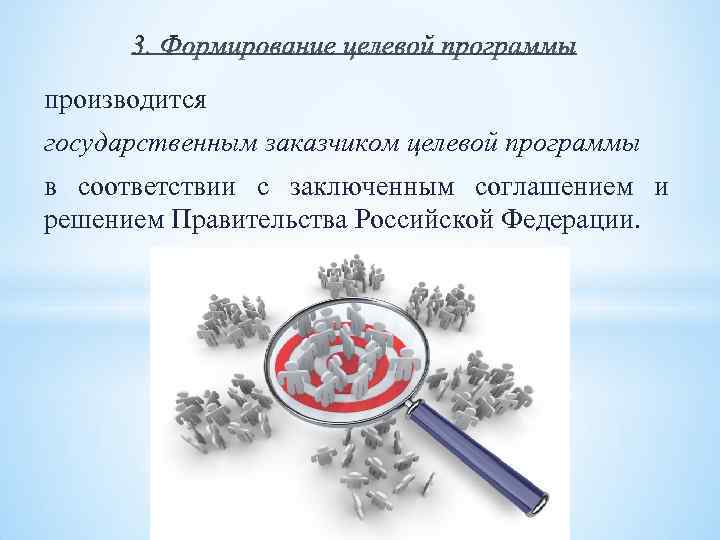 3. Формирование целевой программы

производится

государственным заказчиком целевой программы

в соответствии с заключенным соглашением и решением Правительства Российской Федерации.